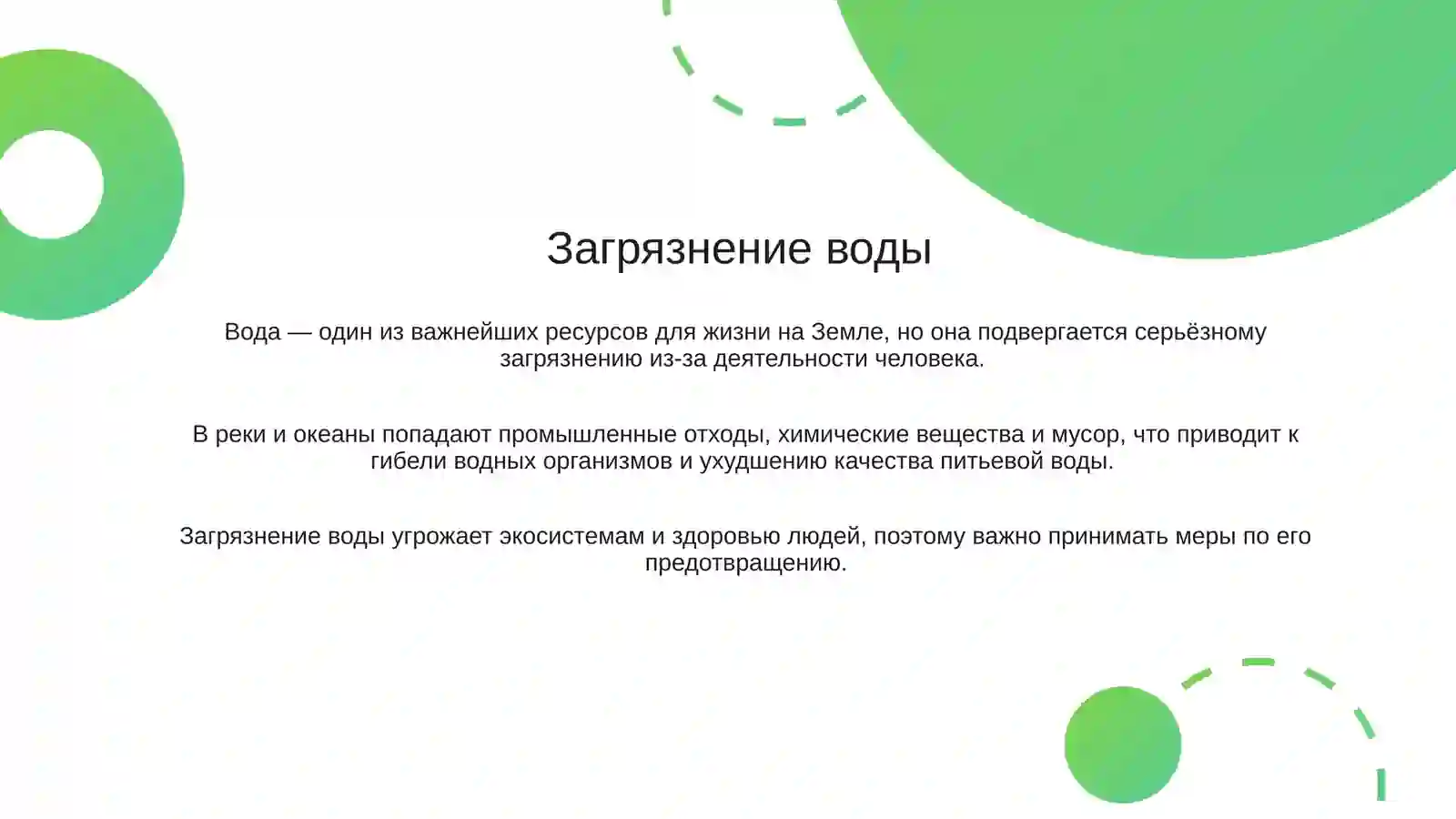 Загрязнение воды

Вода — один из важнейших ресурсов для жизни на Земле, но она подвергается серьёзному загрязнению из-за деятельности человека.

В реки и океаны попадают промышленные отходы, химические вещества и мусор, что приводит к гибели водных организмов и ухудшению качества питьевой воды.

Загрязнение воды угрожает экосистемам и здоровью людей, поэтому важно принимать меры по его предотвращению.